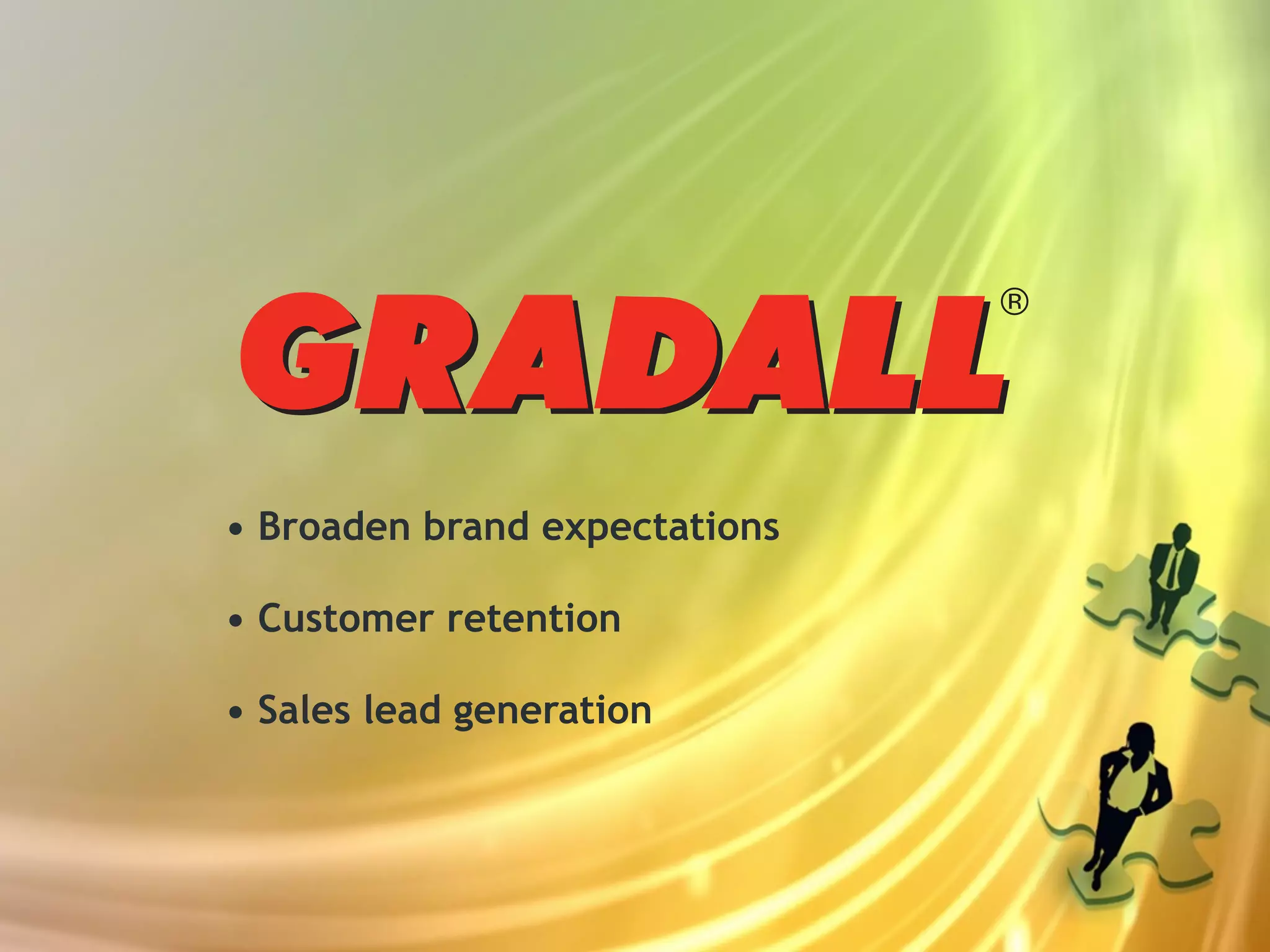 GRADALL®

• Broaden brand expectations

• Customer retention

• Sales lead generation